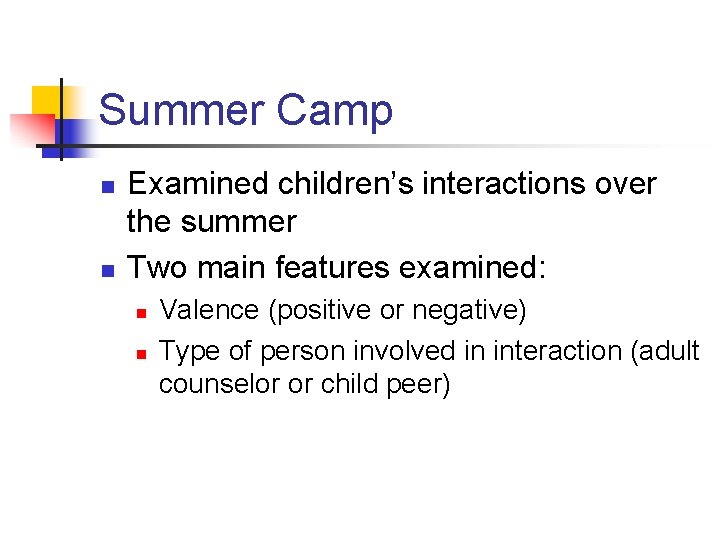 Summer Camp

Examined children’s interactions over the summer

Two main features examined:

Valence (positive or negative)

Type of person involved in interaction (adult counselor or child peer)